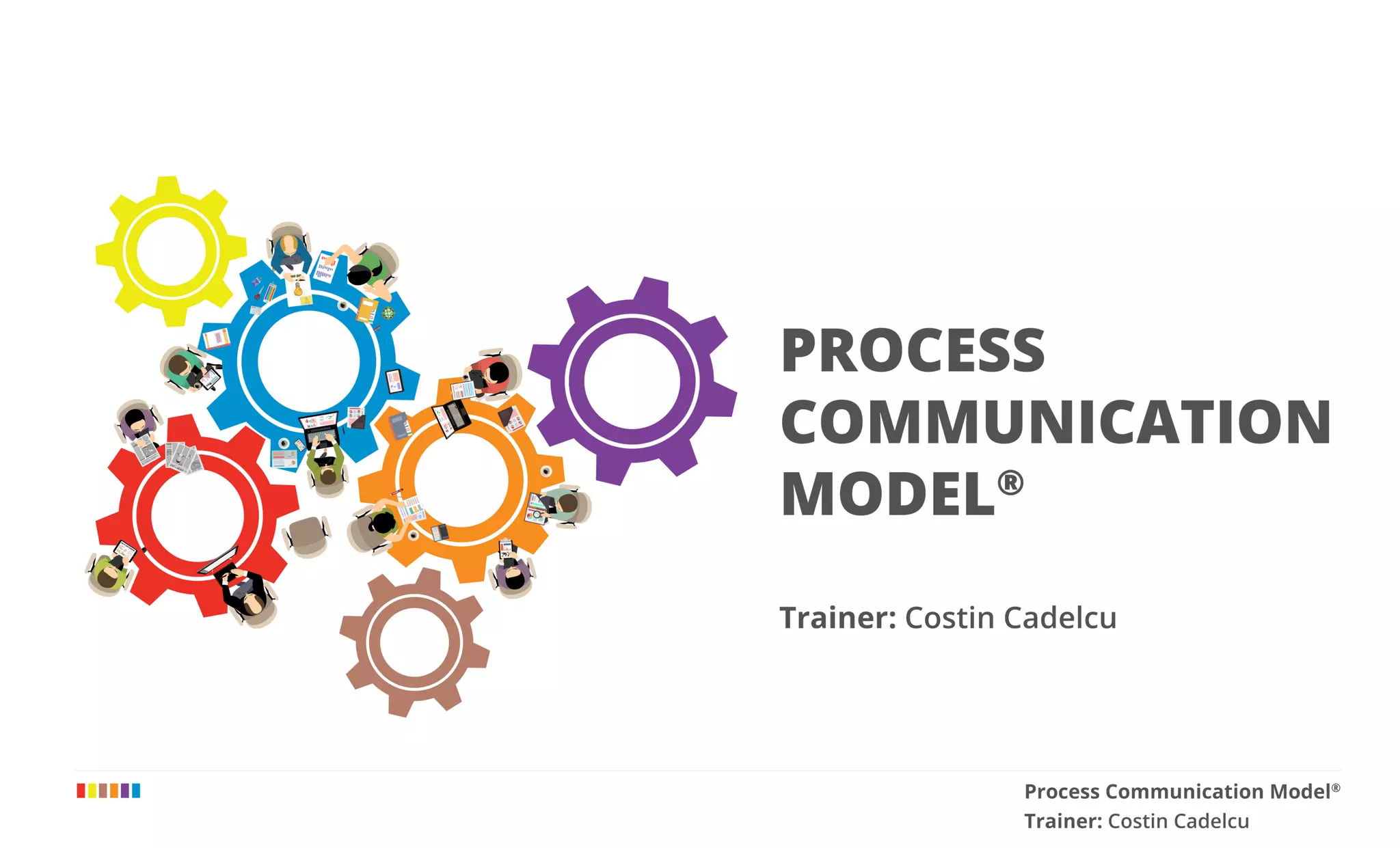 PROCESS COMMUNICATION MODEL®

Trainer: Costin Cadelcu

Process Communication Model®
Trainer: Costin Cadelcu